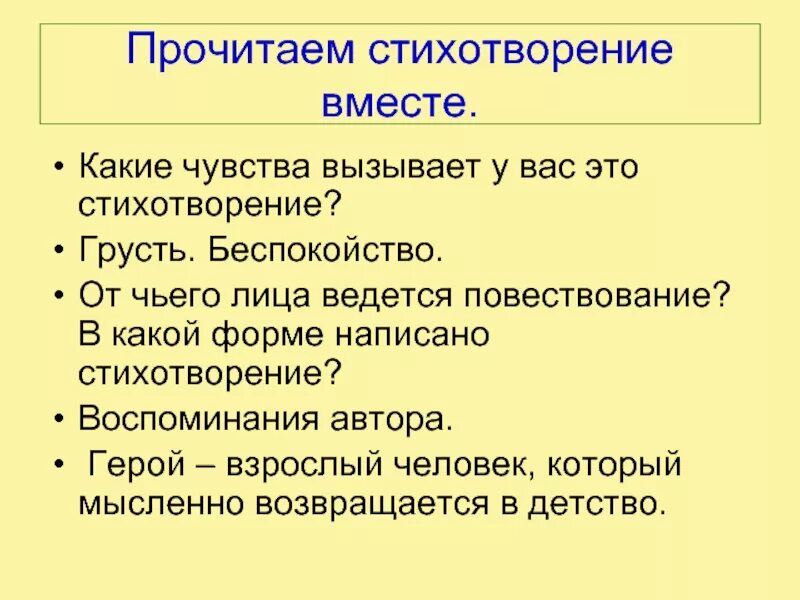 Прочитаем стихотворение вместе.

• Какие чувства вызывает у вас это стихотворение?
• Грусть. Беспокойство.
• От чьего лица ведется повествование? В какой форме написано стихотворение?
• Воспоминания автора.
• Герой – взрослый человек, который мысленно возвращается в детство.